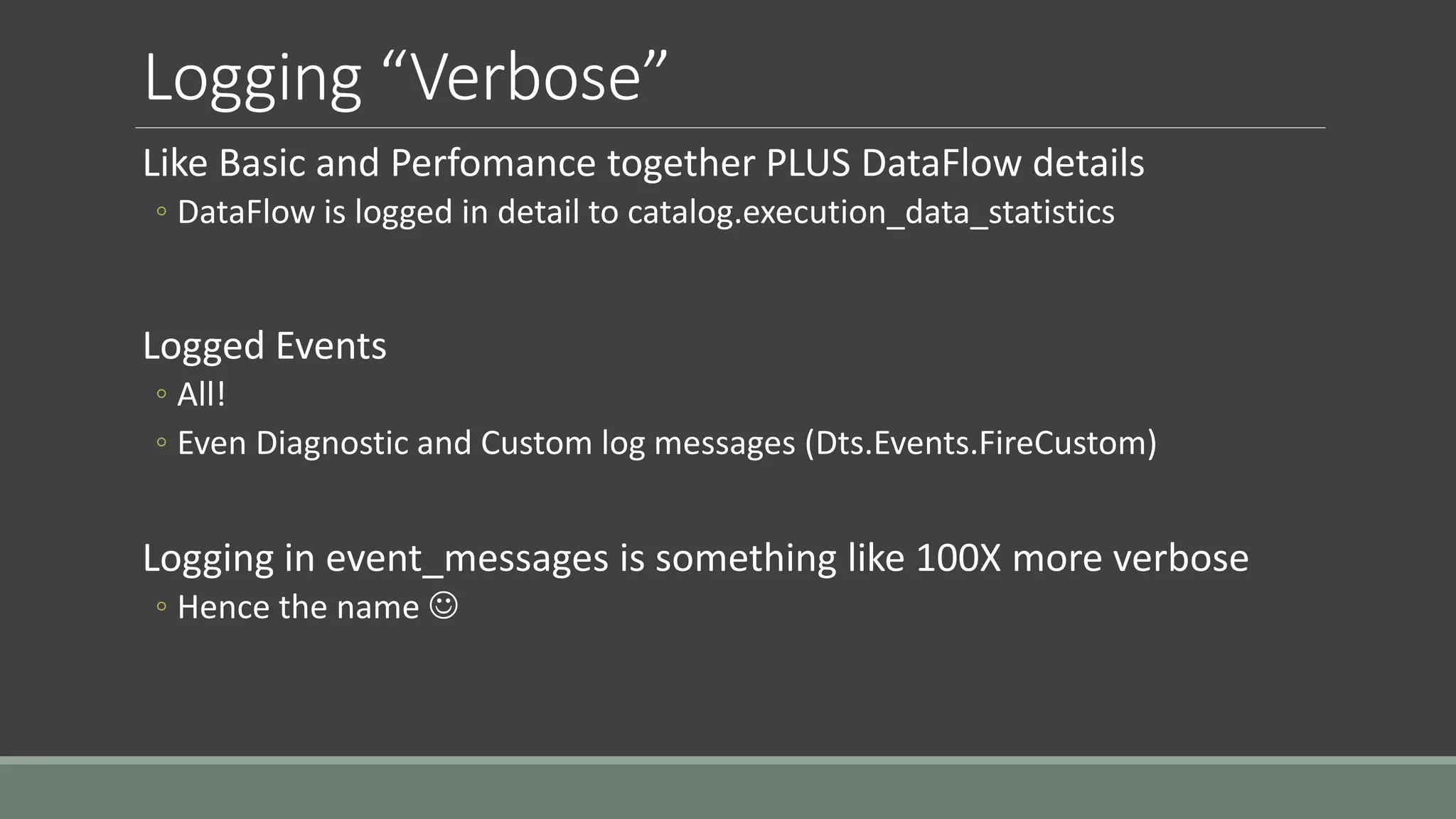 Logging “Verbose”

Like Basic and Perfomance together PLUS DataFlow details

◦ DataFlow is logged in detail to catalog.execution_data_statistics

Logged Events

◦ All!

◦ Even Diagnostic and Custom log messages (Dts.Events.FireCustom)

Logging in event_messages is something like 100X more verbose

◦ Hence the name ☺